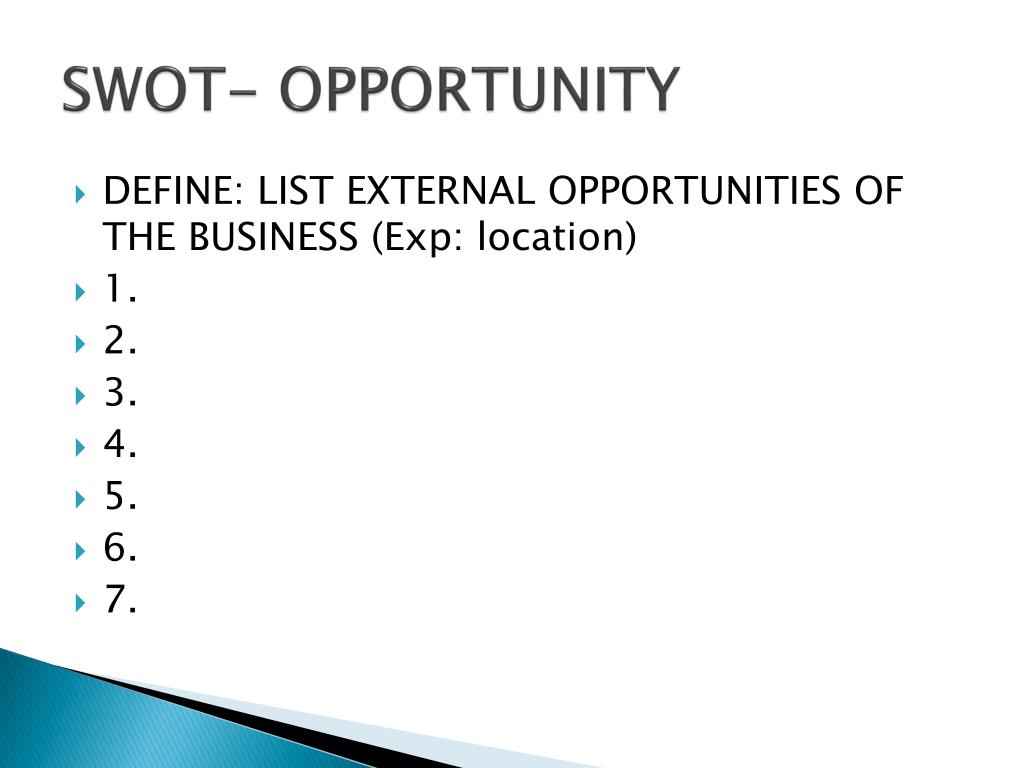 SWOT- OPPORTUNITY

DEFINE: LIST EXTERNAL OPPORTUNITIES OF THE BUSINESS (Exp: location)

1.

2.

3.

4.

5.

6.

7.